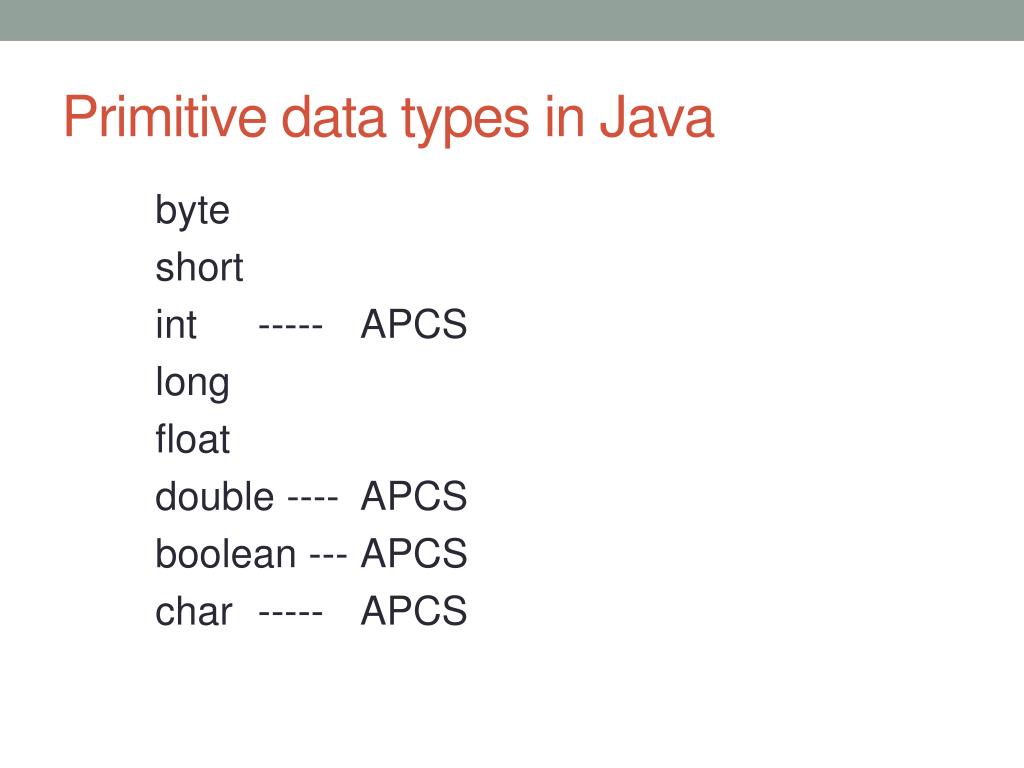 Primitive data types in Java

byte
short
int ----- APCS
long
float
double ---- APCS
boolean --- APCS
char ----- APCS